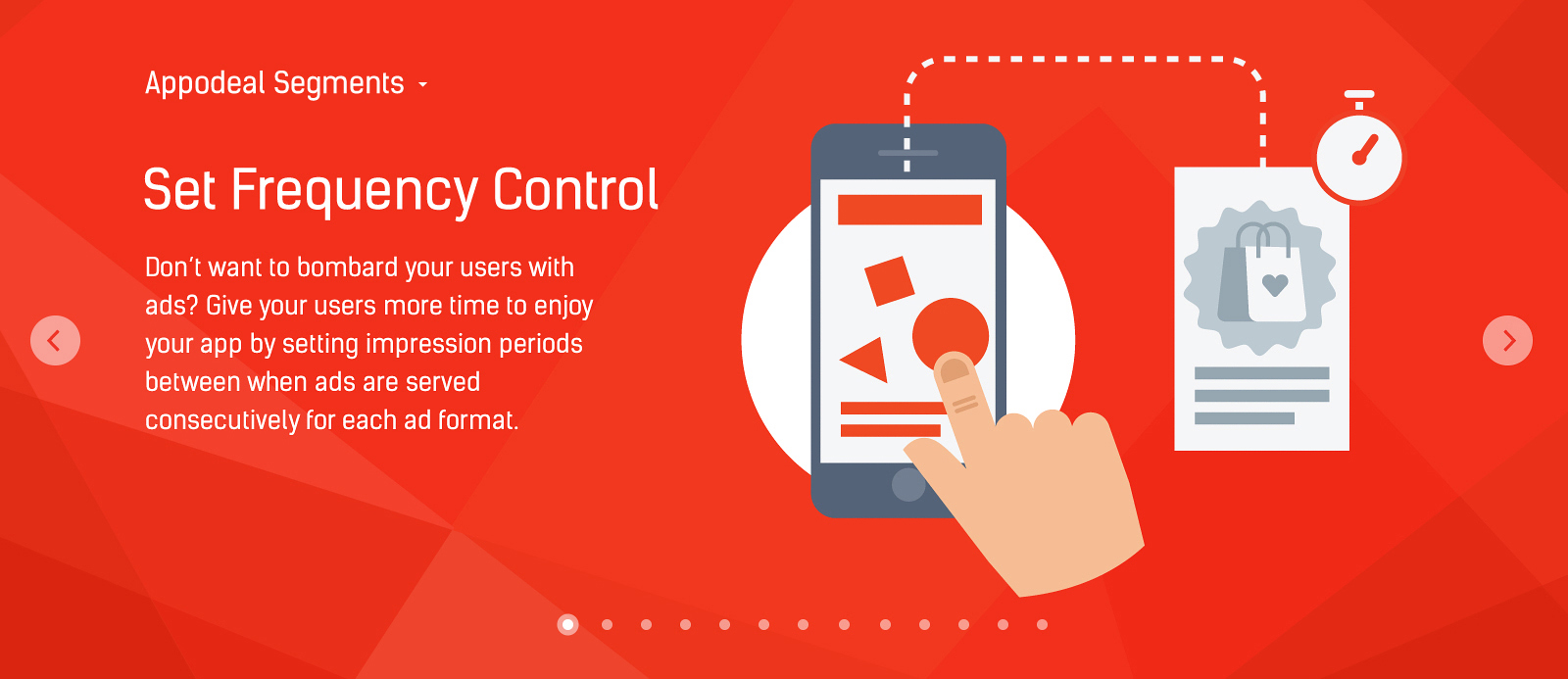 Appodeal Segments

Set Frequency Control

Don't want to bombard your users with ads? Give your users more time to enjoy your app by setting impression periods between when ads are served consecutively for each ad format.